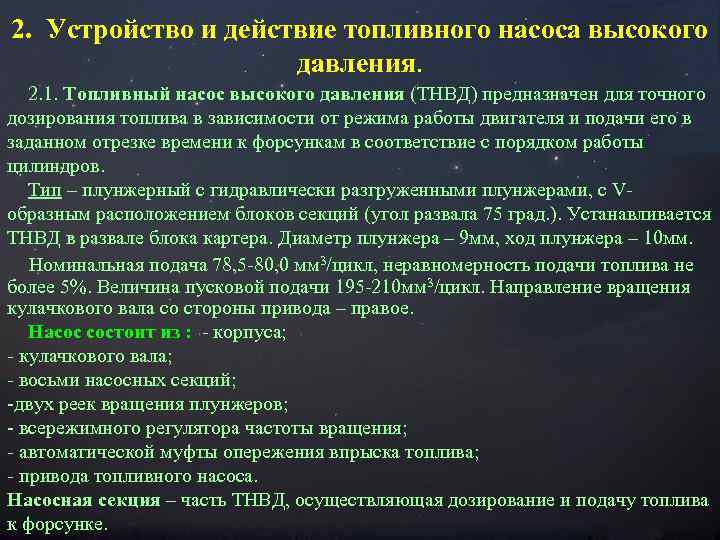 2. Устройство и действие топливного насоса высокого давления.

2.1. Топливный насос высокого давления (ТНВД) предназначен для точного дозирования топлива в зависимости от режима работы двигателя и подачи его в заданном отрезке времени к форсункам в соответствие с порядком работы цилиндров.

Тип – плунжерный с гидравлически разгруженными плунжерами, с V-образным расположением блоков секций (угол развала 75 град.). Устанавливается ТНВД в развале блока картера. Диаметр плунжера – 9мм, ход плунжера – 10мм.

Номинальная подача 78,5-80,0 мм$^3$/цикл, неравномерность подачи топлива не более 5%. Величина пусковой подачи 195-210мм$^3$/цикл. Направление вращения кулачкового вала со стороны привода – правое.

Насос состоит из : - корпуса;
- кулачкового вала;
- восьми насосных секций;
-двух реек вращения плунжеров;
- всережимного регулятора частоты вращения;
- автоматической муфты опережения впрыска топлива;
- привода топливного насоса.
Насосная секция – часть ТНВД, осуществляющая дозирование и подачу топлива к форсунке.